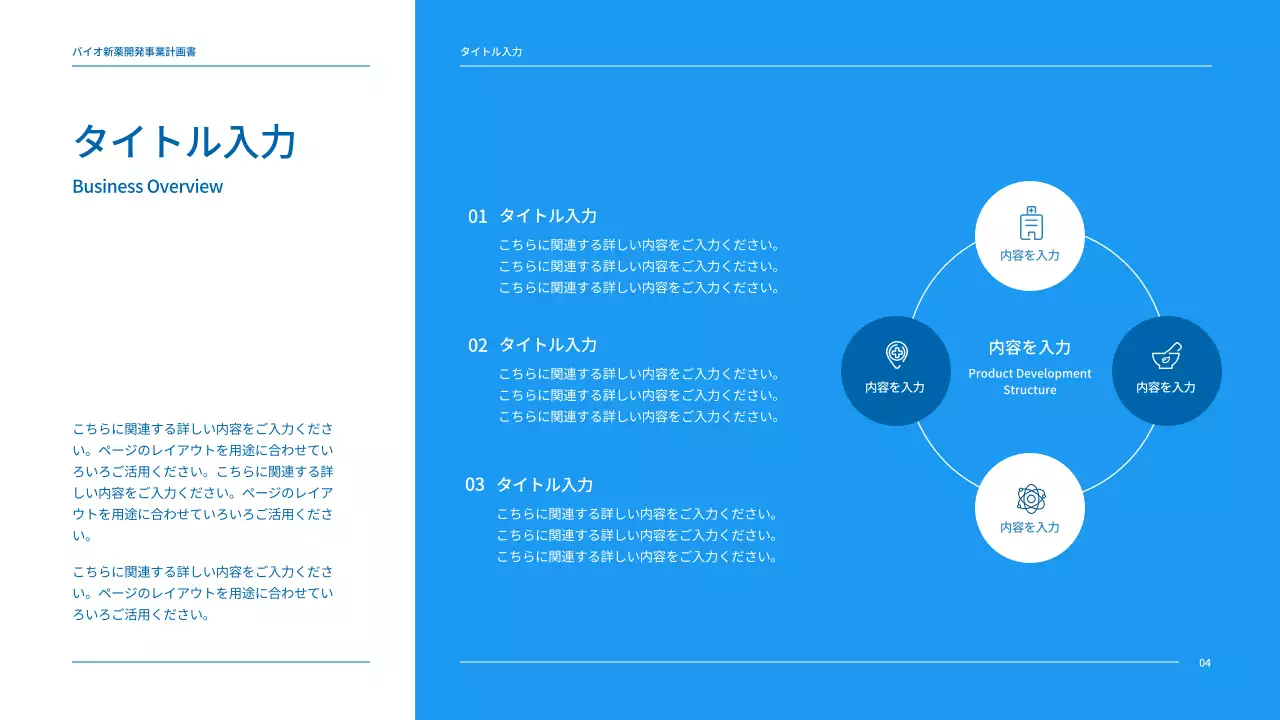 バイオ新薬開発事業計画書

タイトル入力

Business Overview

こちらに関連する詳しい内容をご入力ください。ページのレイアウトを用途に合わせていろいろご活用ください。こちらに関連する詳しい内容をご入力ください。ページのレイアウトを用途に合わせていろいろご活用ください。

こちらに関連する詳しい内容をご入力ください。ページのレイアウトを用途に合わせていろいろご活用ください。

タイトル入力

01 タイトル入力

こちらに関連する詳しい内容をご入力ください。
こちらに関連する詳しい内容をご入力ください。
こちらに関連する詳しい内容をご入力ください。

02 タイトル入力

こちらに関連する詳しい内容をご入力ください。
こちらに関連する詳しい内容をご入力ください。
こちらに関連する詳しい内容をご入力ください。

03 タイトル入力

こちらに関連する詳しい内容をご入力ください。
こちらに関連する詳しい内容をご入力ください。
こちらに関連する詳しい内容をご入力ください。

内容を入力

内容を入力

内容を入力
Product Development Structure

内容を入力

内容を入力

04